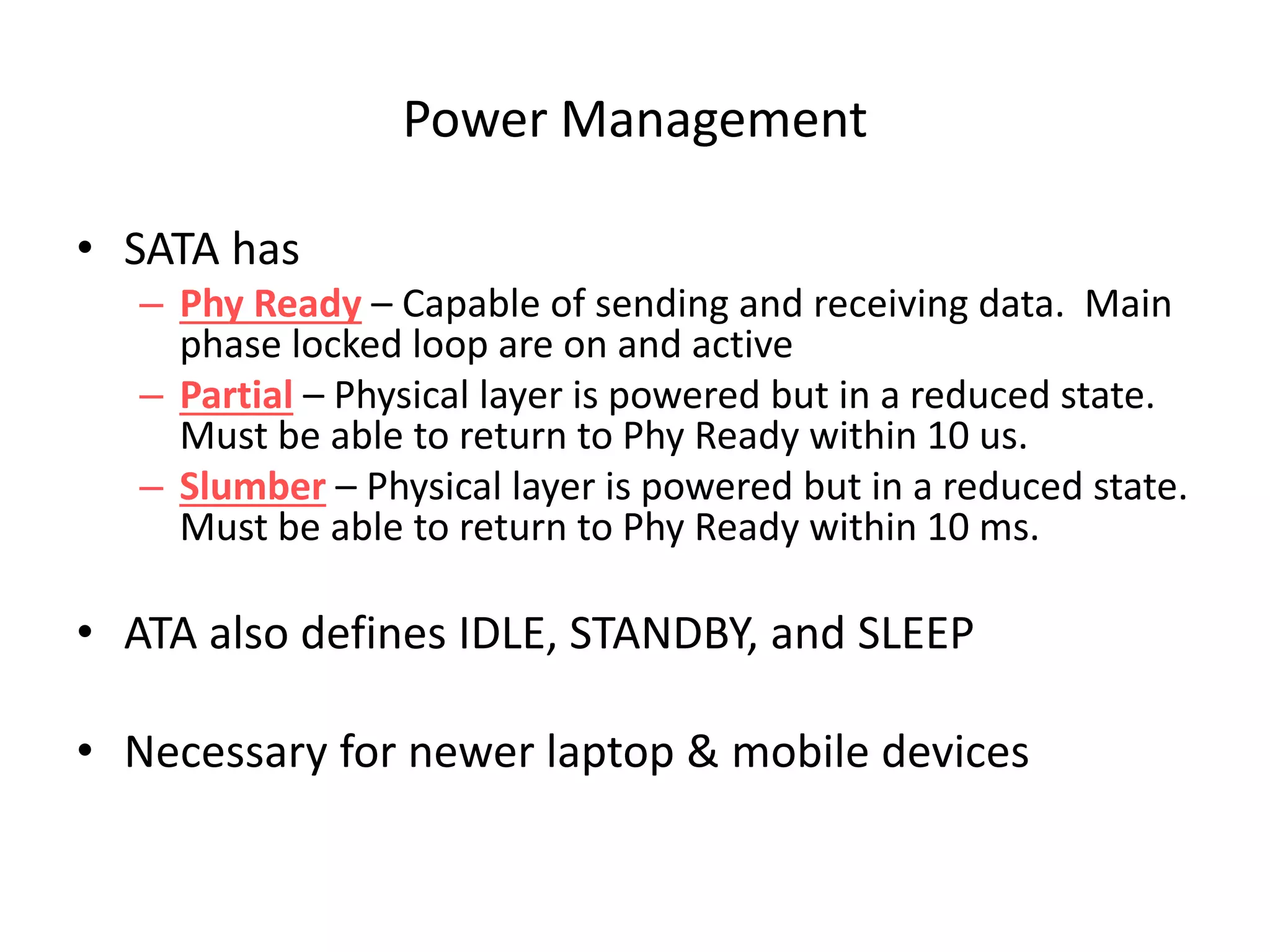 Power Management

• SATA has
– Phy Ready – Capable of sending and receiving data. Main phase locked loop are on and active
– Partial – Physical layer is powered but in a reduced state. Must be able to return to Phy Ready within 10 us.
– Slumber – Physical layer is powered but in a reduced state. Must be able to return to Phy Ready within 10 ms.

• ATA also defines IDLE, STANDBY, and SLEEP

• Necessary for newer laptop & mobile devices